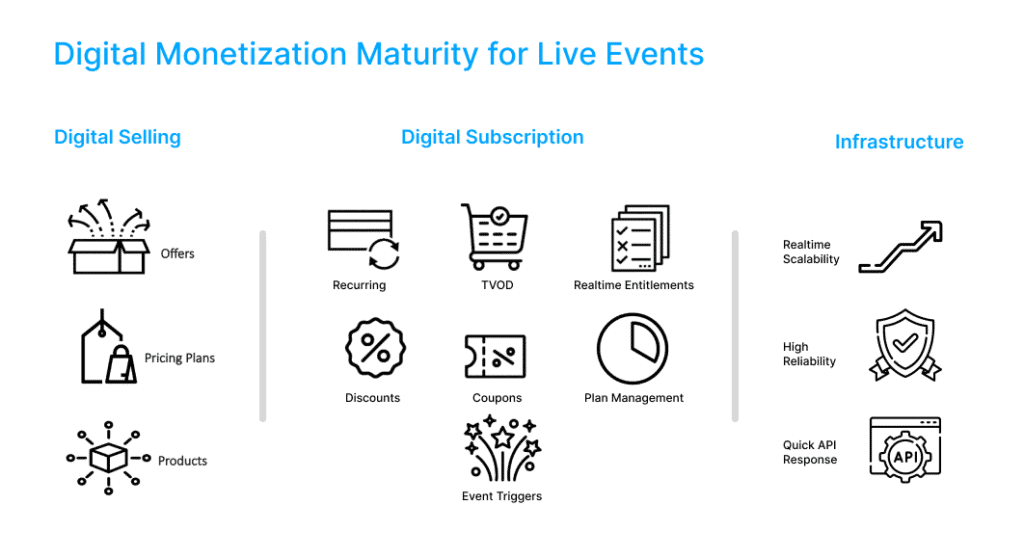 Digital Monetization Maturity for Live Events

Digital Selling

Offers

Pricing Plans

Products

Digital Subscription

Recurring

TVOD

Realtime Entitlements

Discounts

Coupons

Plan Management

Event Triggers

Infrastructure

Realtime Scalability

High Reliability

Quick API Response

API